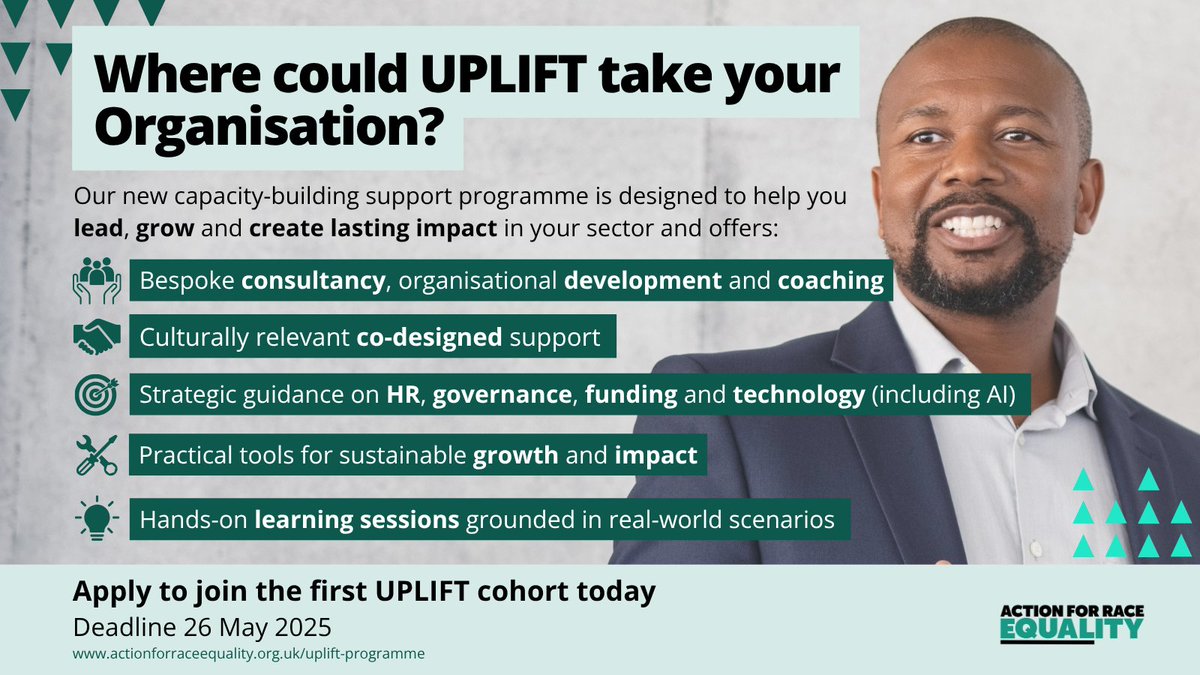 Where could UPLIFT take your Organisation?

Our new capacity-building support programme is designed to help you lead, grow and create lasting impact in your sector and offers:

Bespoke consultancy, organisational development and coaching

Culturally relevant co-designed support

Strategic guidance on HR, governance, funding and technology (including AI)

Practical tools for sustainable growth and impact

Hands-on learning sessions grounded in real-world scenarios

Apply to join the first UPLIFT cohort today

Deadline 26 May 2025

www.actionforraceequality.org.uk/uplift-programme

ACTION FOR RACE EQUALITY